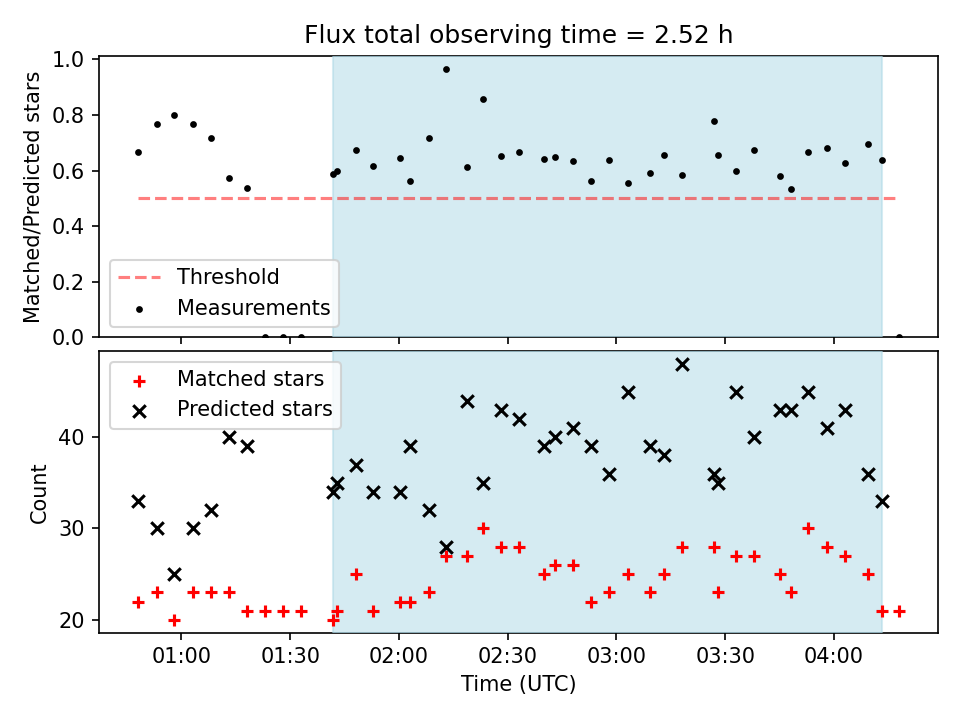 Flux total observing time = 2.52 h

Matched/Predicted stars

1.0
0.8
0.6
0.4
0.2
0.0

Threshold
Measurements

Matched stars
Predicted stars

Count

40
30
20

01:00
01:30
02:00
02:30
03:00
03:30
04:00

Time (UTC)